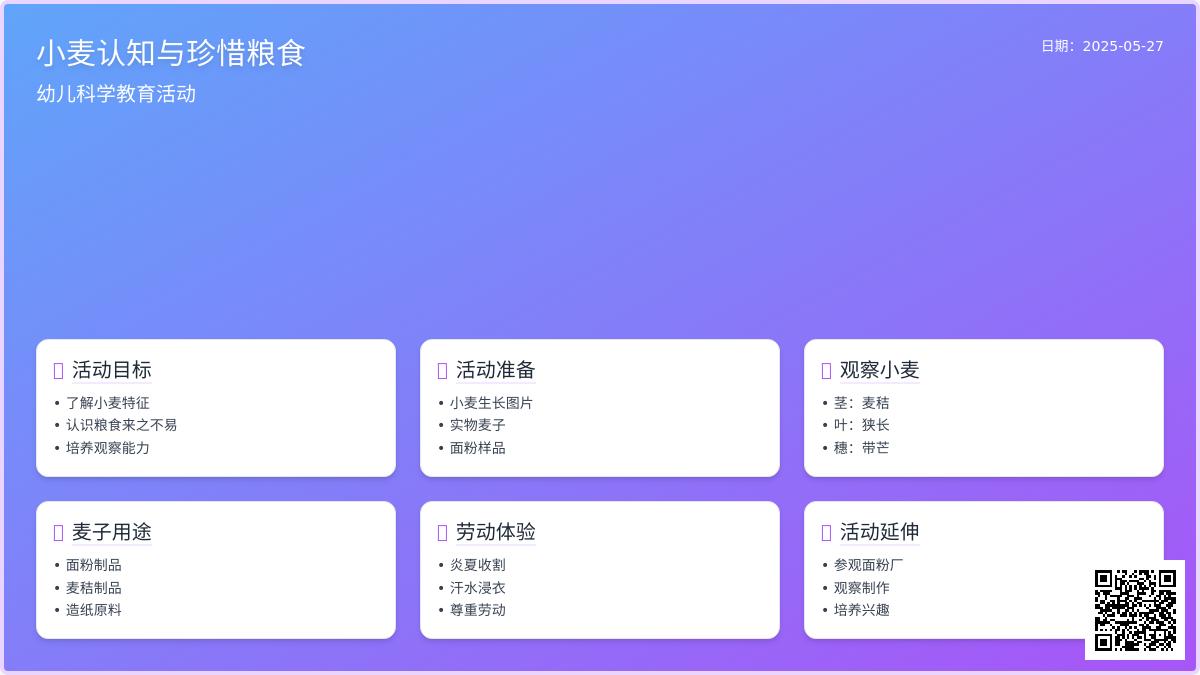 小麦认知与珍惜粮食

幼儿科学教育活动

日期：2025-05-27

活动目标
• 了解小麦特征
• 认识粮食来之不易
• 培养观察能力

活动准备
• 小麦生长图片
• 实物麦子
• 面粉样品

观察小麦
• 茎：麦秸
• 叶：狭长
• 穗：带芒

麦子用途
• 面粉制品
• 麦秸制品
• 造纸原料

劳动体验
• 炎夏收割
• 汗水浸衣
• 尊重劳动

活动延伸
• 参观面粉厂
• 观察制作
• 培养兴趣